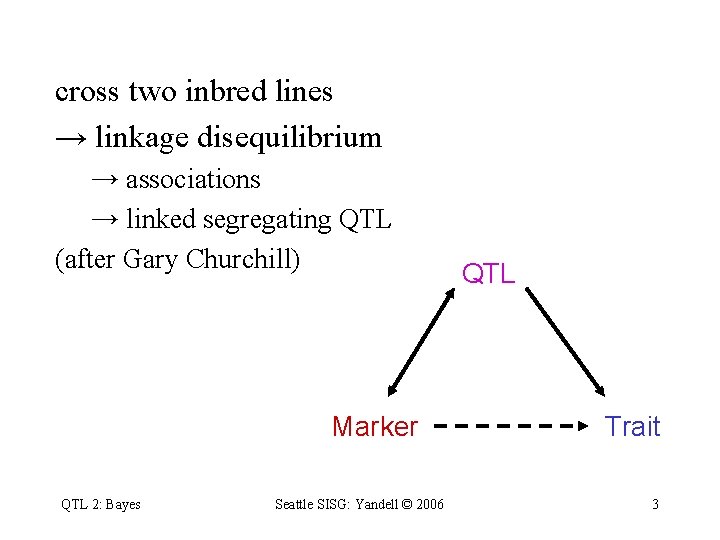 cross two inbred lines

→ linkage disequilibrium

→ associations

→ linked segregating QTL

(after Gary Churchill)

QTL

Marker

Trait

QTL 2: Bayes

Seattle SISG: Yandell © 2006

3